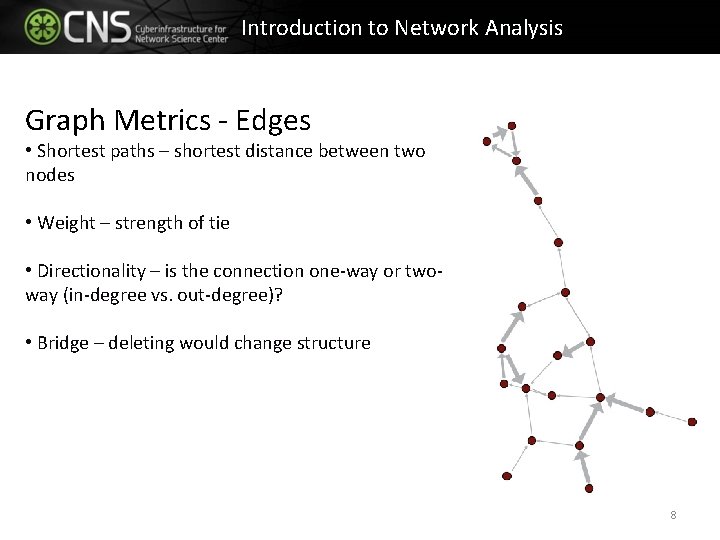 CNS Cyberinfrastructure for Network Science Center

Introduction to Network Analysis

Graph Metrics - Edges

• Shortest paths – shortest distance between two nodes

• Weight – strength of tie

• Directionality – is the connection one-way or two-way (in-degree vs. out-degree)?

• Bridge – deleting would change structure

8